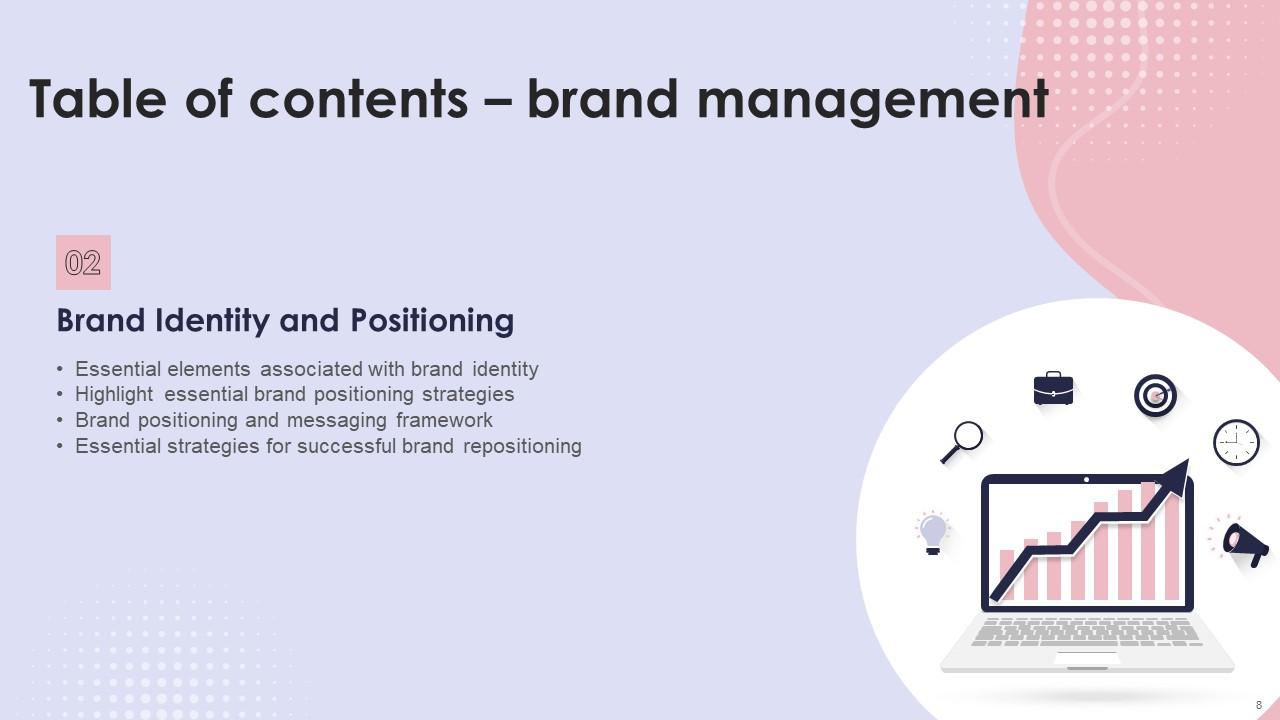 Table of contents – brand management

02

Brand Identity and Positioning

• Essential elements associated with brand identity
• Highlight essential brand positioning strategies
• Brand positioning and messaging framework
• Essential strategies for successful brand repositioning

8